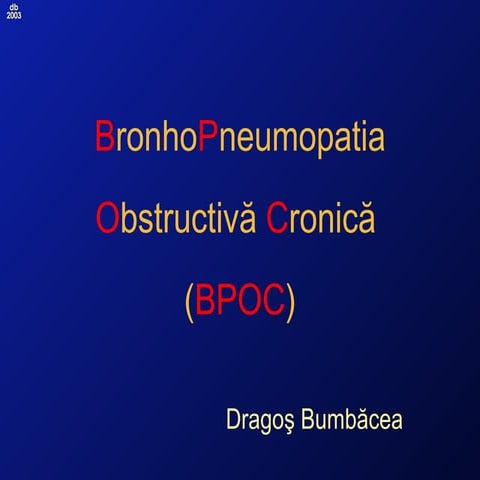 db
2003

BronhoPneumopatia

Obstructivă Cronică

(BPOC)

Dragoş Bumbăcea